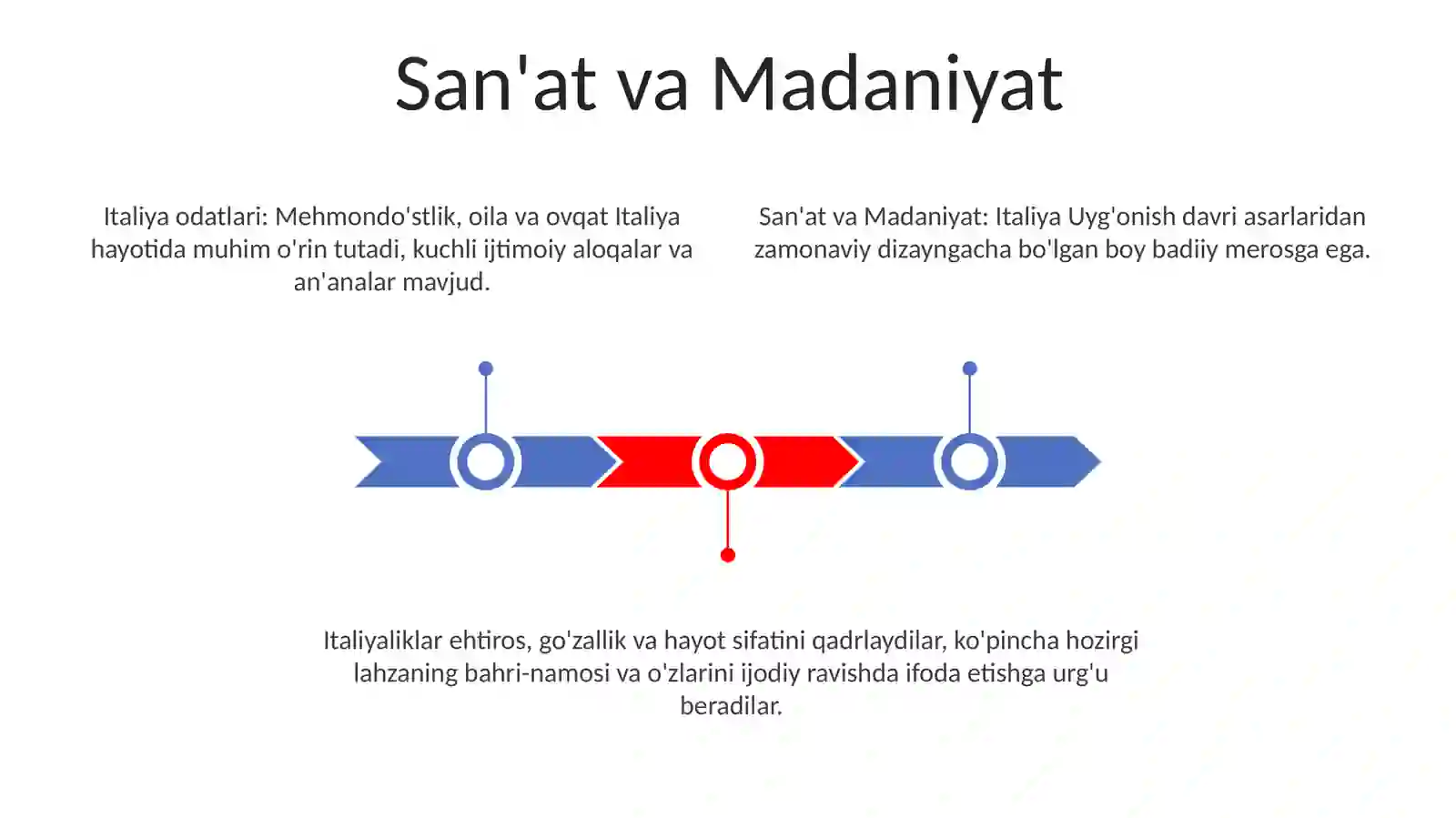 San'at va Madaniyat

Italiya odatlari: Mehmondo'stlik, oila va ovqat Italiya hayotida muhim o'rin tutadi, kuchli ijtimoiy aloqalar va an'analar mavjud.

San'at va Madaniyat: Italiya Uyg'onish davri asarlaridan zamonaviy dizayngacha bo'lgan boy badiiy merosga ega.

Italiyaliklar ehtiros, go'zallik va hayot sifatini qadrlaydilar, ko'pincha hozirgi lahzaning bahri-namosi va o'zlarini ijodiy ravishda ifoda etishga urg'u beradilar.